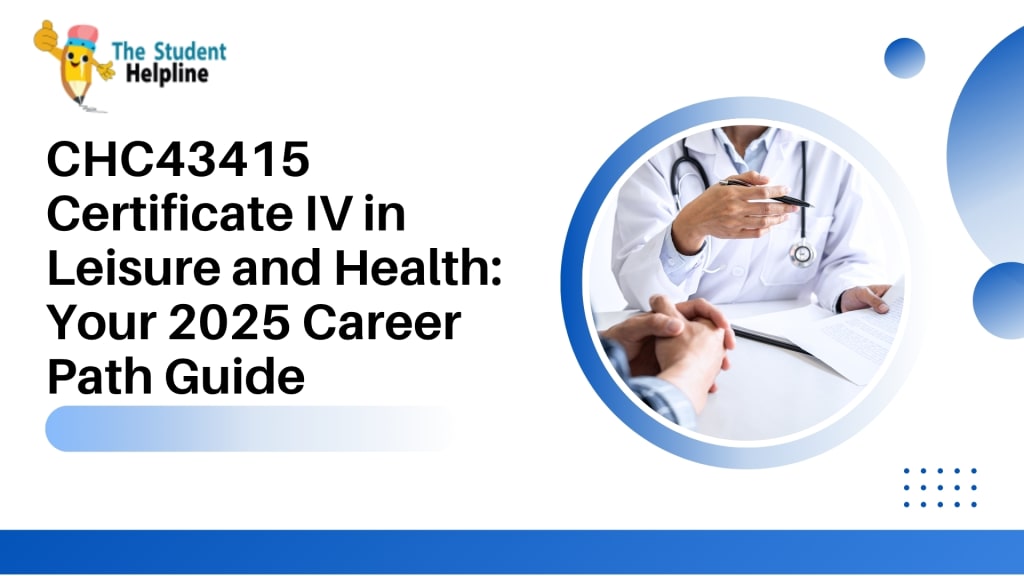 The Student Helpline

CHC43415 Certificate IV in Leisure and Health: Your 2025 Career Path Guide